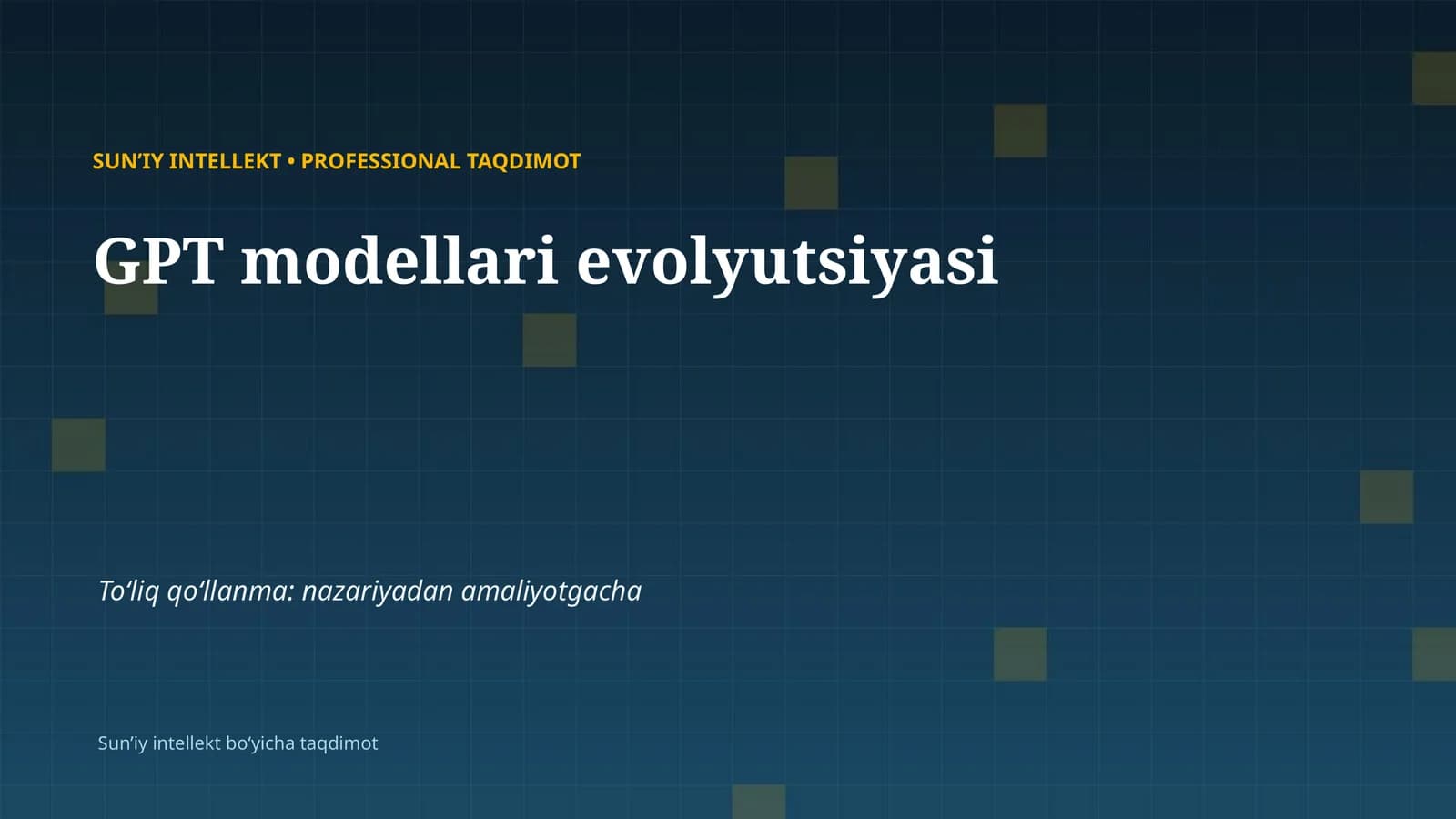 SUN’IY INTELLEKT • PROFESSIONAL TAQDIMOT

GPT modellari evolyutsiyasi

To‘liq qo‘llanma: nazariyadan amaliyotgacha

Sun’iy intellekt bo‘yicha taqdimot